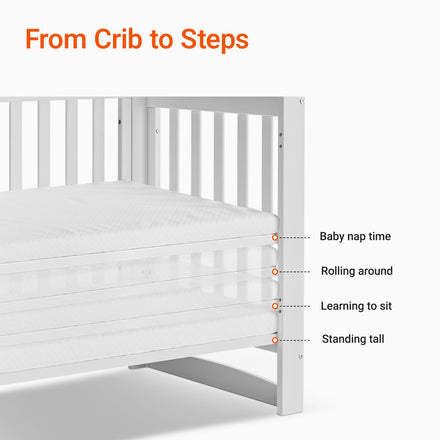 From Crib to Steps

Baby nap time

Rolling around

Learning to sit

Standing tall